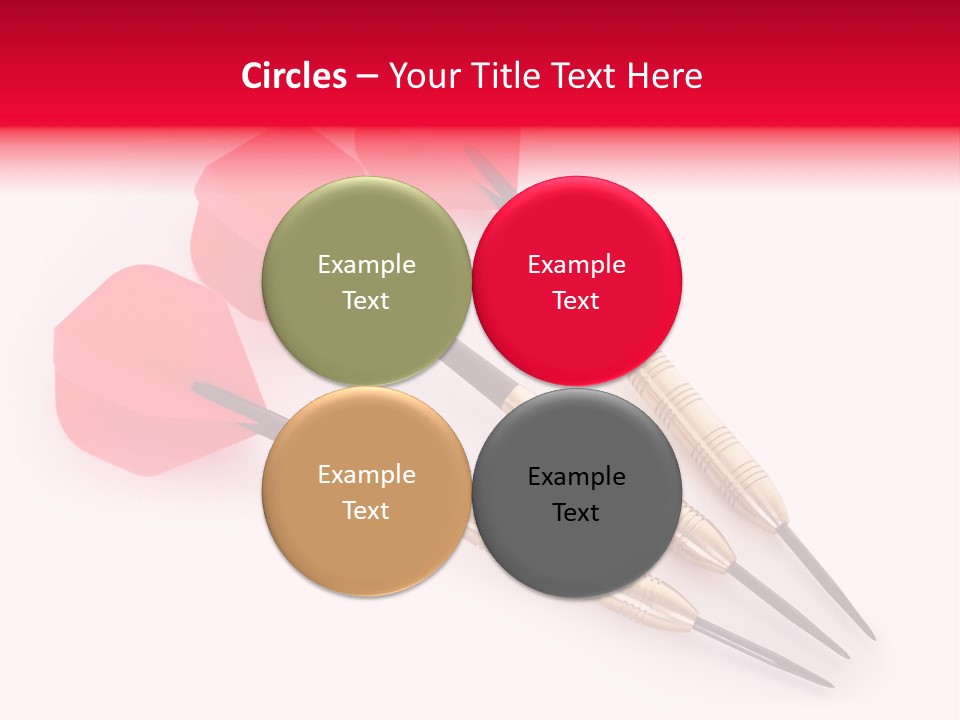 Circles – Your Title Text Here

Example Text

Example Text

Example Text

Example Text